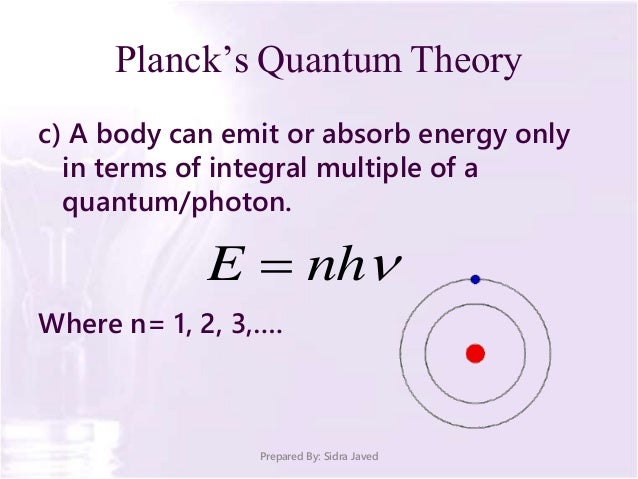 Planck's Quantum Theory

c) A body can emit or absorb energy only in terms of integral multiple of a quantum/photon.

$E = nh\nu$

Where n= 1, 2, 3,....

Prepared By: Sidra Javed